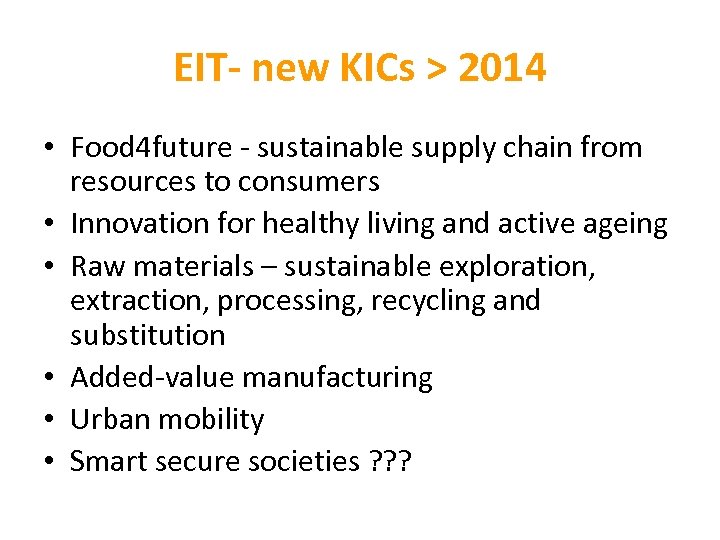 EIT- new KICs > 2014

• Food4future - sustainable supply chain from resources to consumers
• Innovation for healthy living and active ageing
• Raw materials – sustainable exploration, extraction, processing, recycling and substitution
• Added-value manufacturing
• Urban mobility
• Smart secure societies ???